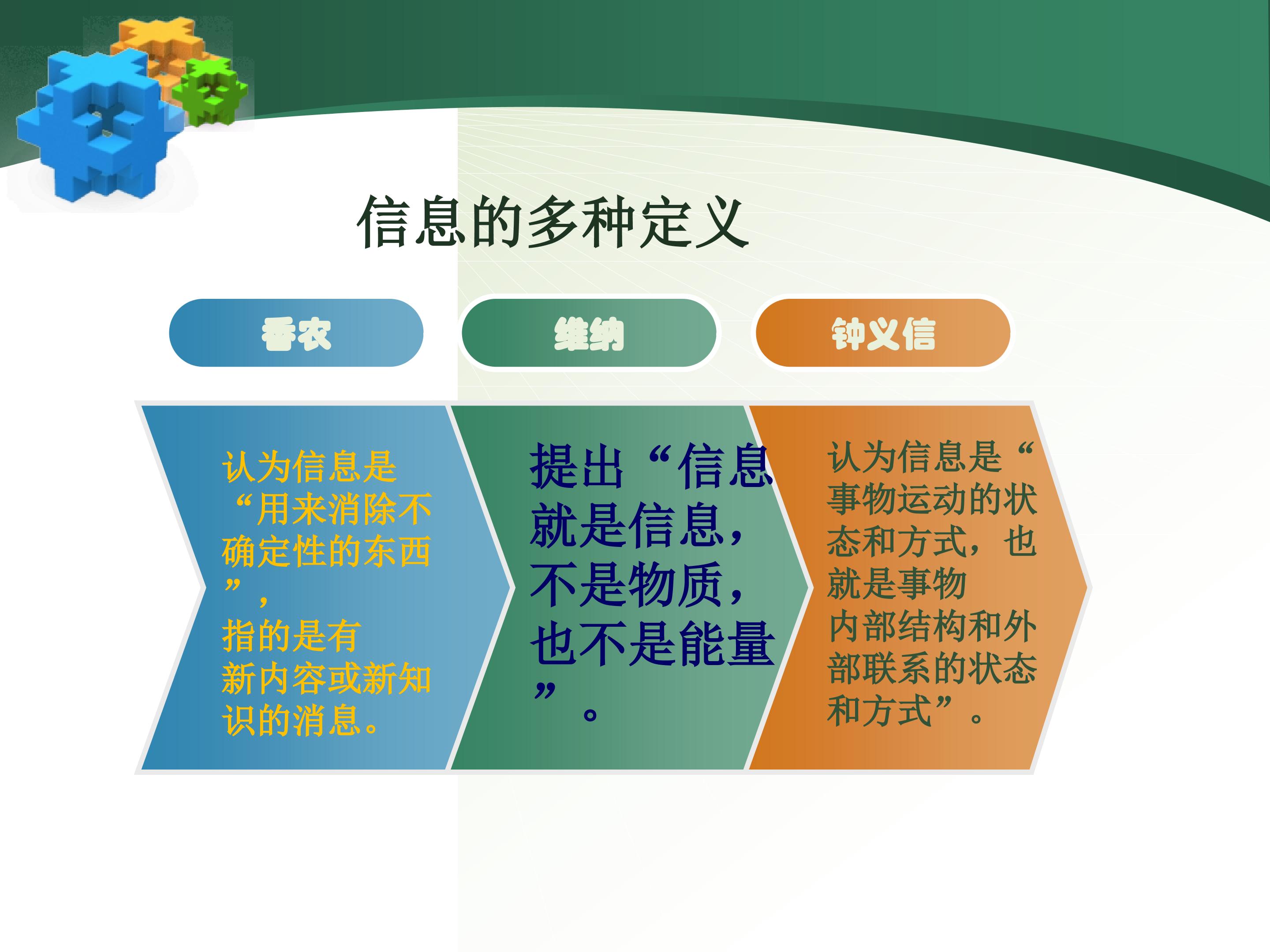 信息的多种定义

香农

维纳

钟义信

认为信息是“用来消除不确定性的东西”，指的是有新内容或新知识的消息。

提出“信息就是信息，不是物质，也不是能量”。

认为信息是“事物运动的状态和方式，也就是事物内部结构和外部联系的状态和方式”。